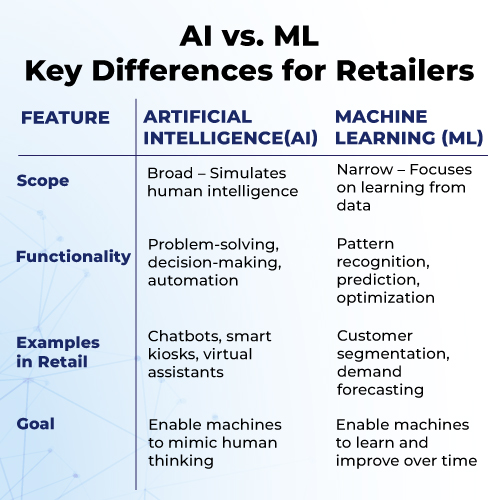 AI vs. ML
Key Differences for Retailers

| FEATURE | ARTIFICIAL INTELLIGENCE(AI) | MACHINE LEARNING (ML) |
|---|---|---|
| Scope | Broad – Simulates human intelligence | Narrow – Focuses on learning from data |
| Functionality | Problem-solving, decision-making, automation | Pattern recognition, prediction, optimization |
| Examples in Retail | Chatbots, smart kiosks, virtual assistants | Customer segmentation, demand forecasting |
| Goal | Enable machines to mimic human thinking | Enable machines to learn and improve over time |